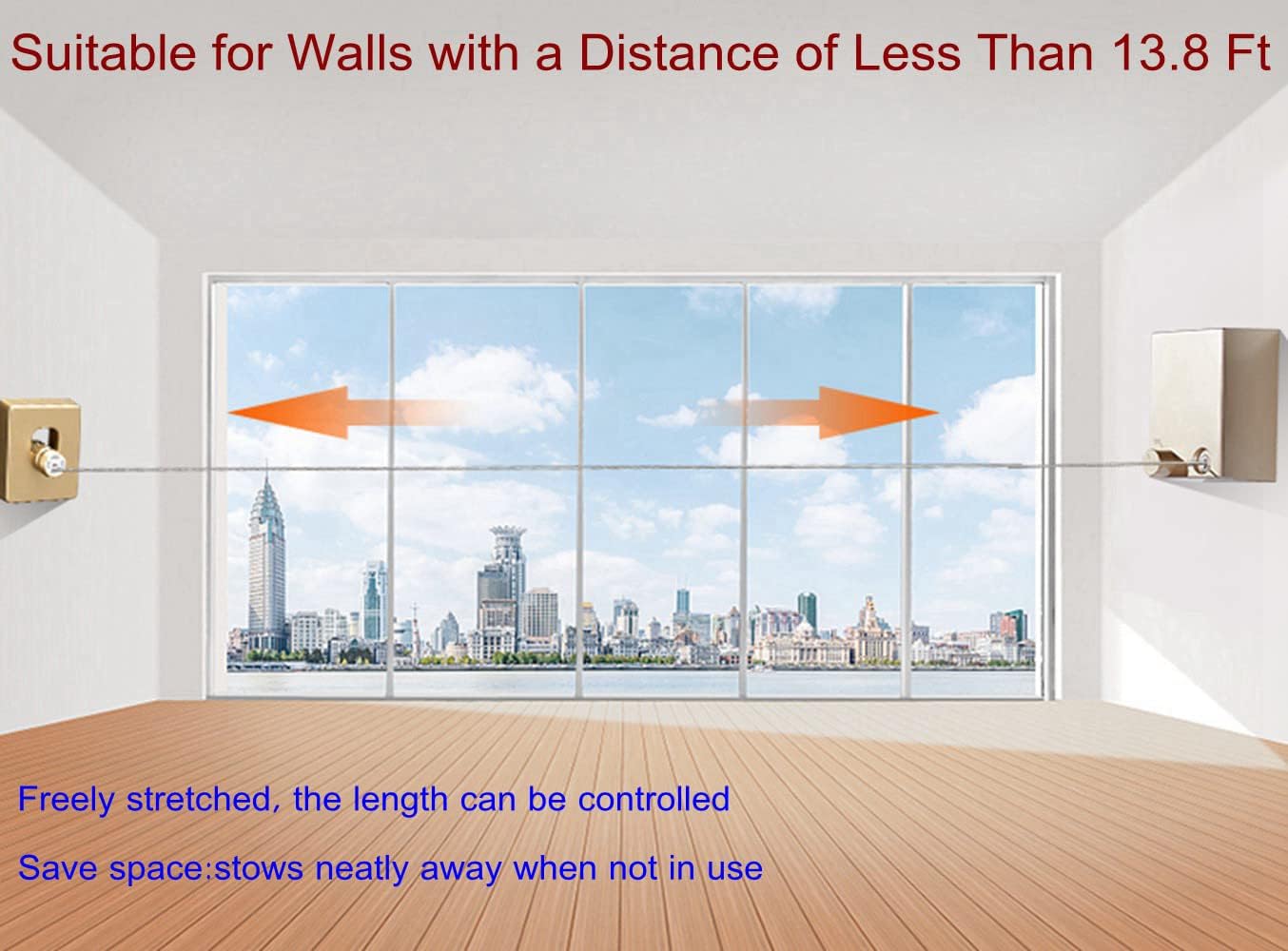 Suitable for Walls with a Distance of Less Than 13.8 Ft

Freely stretched, the length can be controlled

Save space:stows neatly away when not in use